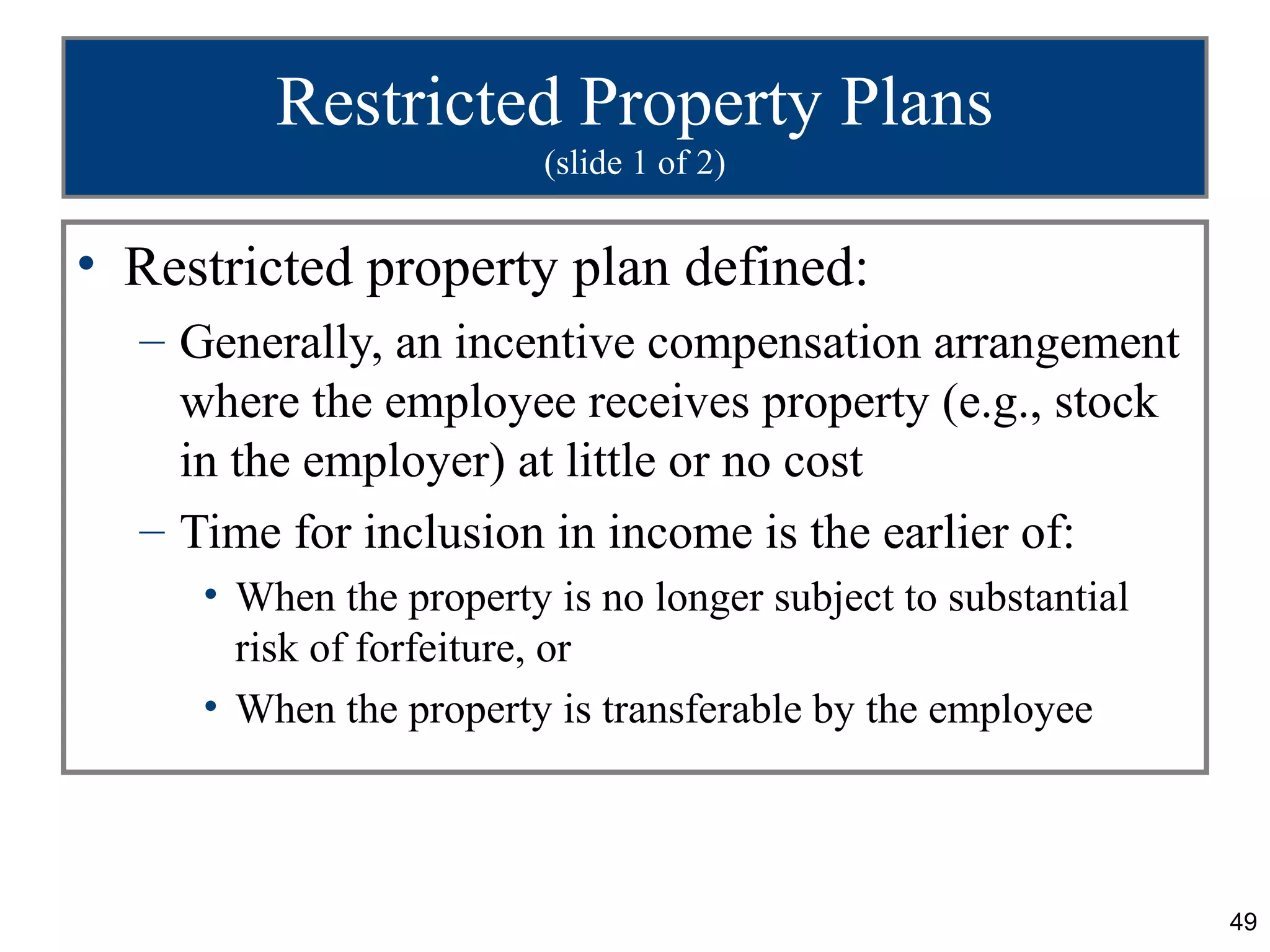 Restricted Property Plans
(slide 1 of 2)

• Restricted property plan defined:
– Generally, an incentive compensation arrangement where the employee receives property (e.g., stock in the employer) at little or no cost
– Time for inclusion in income is the earlier of:
• When the property is no longer subject to substantial risk of forfeiture, or
• When the property is transferable by the employee

49